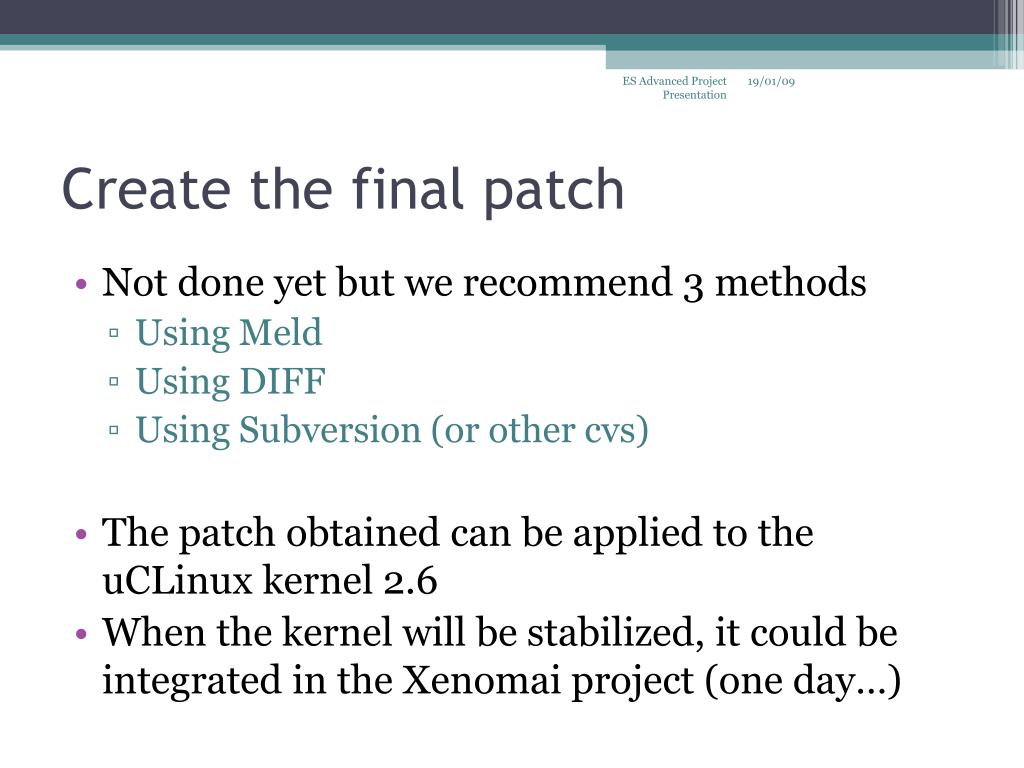 ES Advanced Project Presentation 19/01/09

Create the final patch

• Not done yet but we recommend 3 methods
▫ Using Meld
▫ Using DIFF
▫ Using Subversion (or other cvs)

• The patch obtained can be applied to the uCLinux kernel 2.6
• When the kernel will be stabilized, it could be integrated in the Xenomai project (one day…)